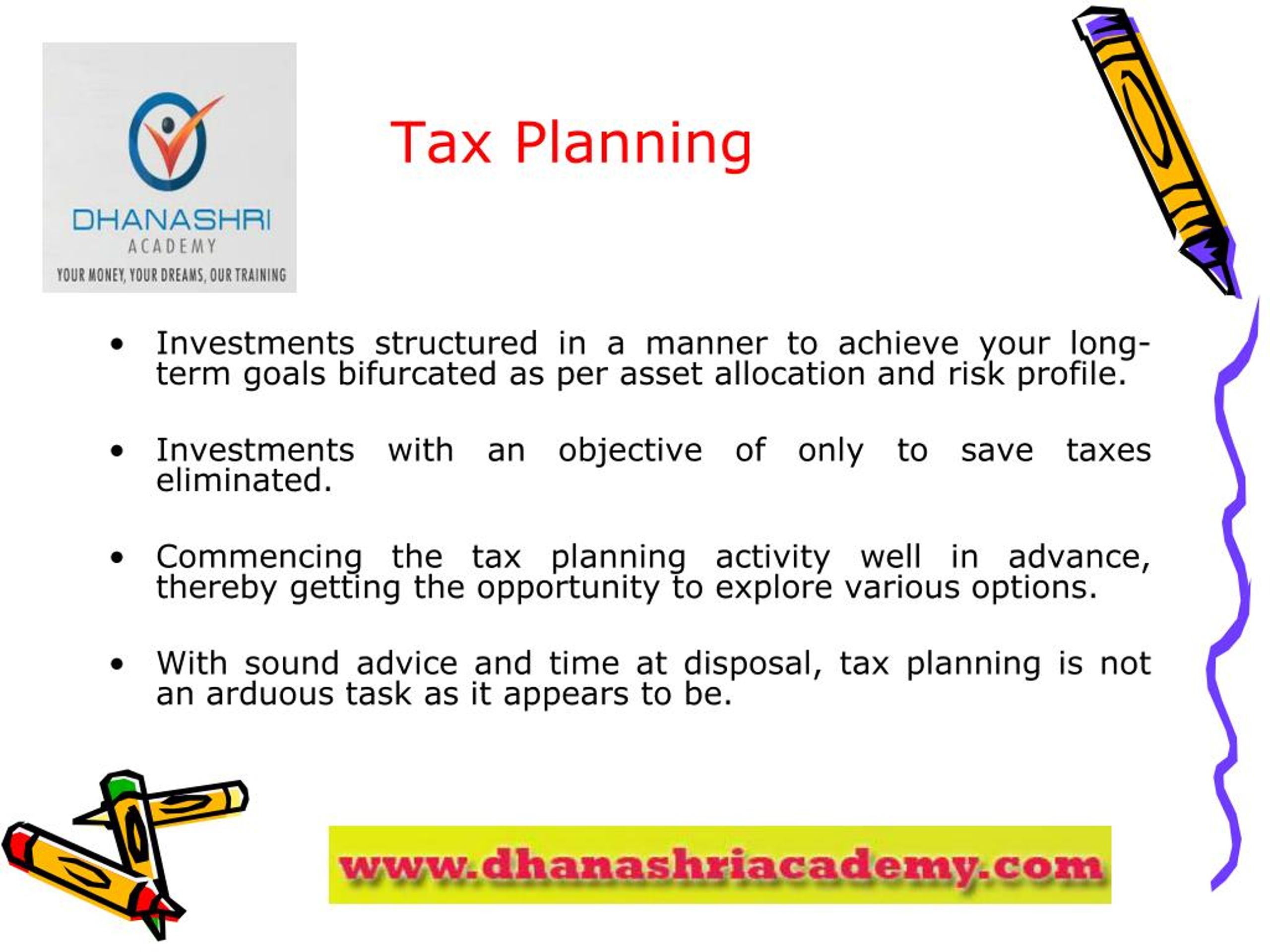 DHANASHRI
ACADEMY
YOUR MONEY, YOUR DREAMS, OUR TRAINING

Tax Planning

• Investments structured in a manner to achieve your long-term goals bifurcated as per asset allocation and risk profile.

• Investments with an objective of only to save taxes eliminated.

• Commencing the tax planning activity well in advance, thereby getting the opportunity to explore various options.

• With sound advice and time at disposal, tax planning is not an arduous task as it appears to be.

www.dhanashriacademy.com